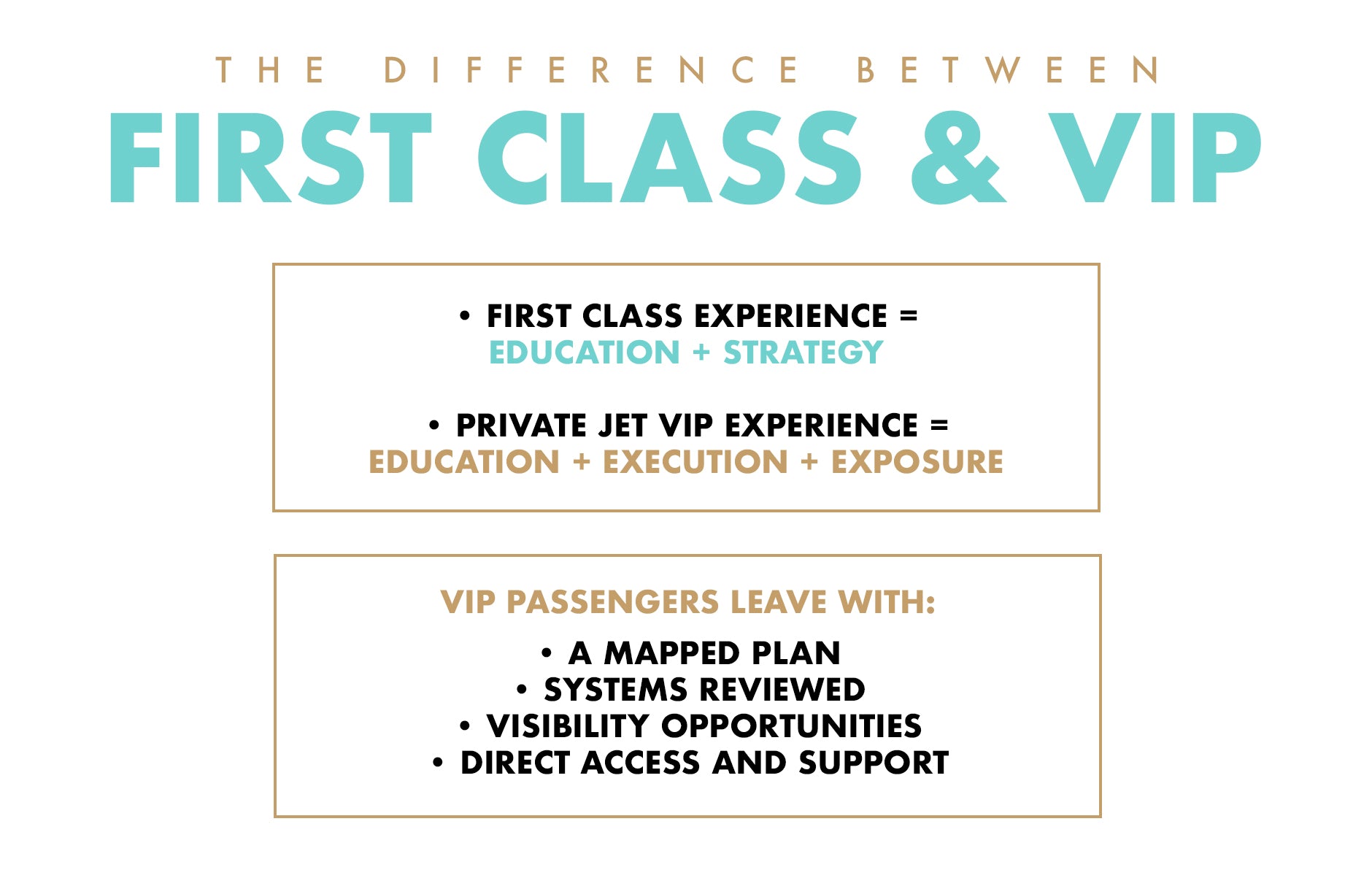 THE DIFFERENCE BETWEEN
FIRST CLASS & VIP

• FIRST CLASS EXPERIENCE =
EDUCATION + STRATEGY

• PRIVATE JET VIP EXPERIENCE =
EDUCATION + EXECUTION + EXPOSURE

VIP PASSENGERS LEAVE WITH:
• A MAPPED PLAN
• SYSTEMS REVIEWED
• VISIBILITY OPPORTUNITIES
• DIRECT ACCESS AND SUPPORT